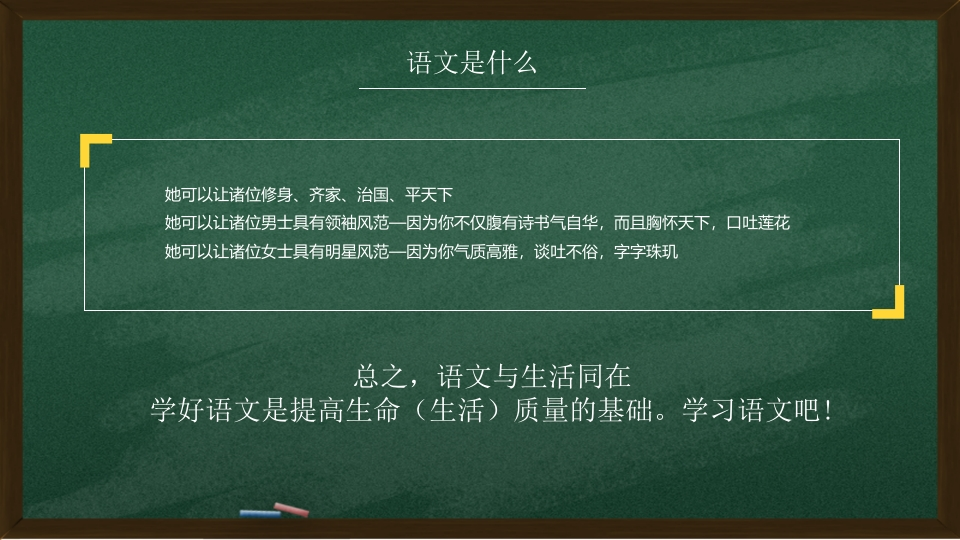 语文是什么

她可以让诸位修身、齐家、治国、平天下
她可以让诸位男士具有领袖风范—因为你不仅腹有诗书气自华，而且胸怀天下，口吐莲花
她可以让诸位女士具有明星风范—因为你气质高雅，谈吐不俗，字字珠玑

总之，语文与生活同在
学好语文是提高生命（生活）质量的基础。学习语文吧！